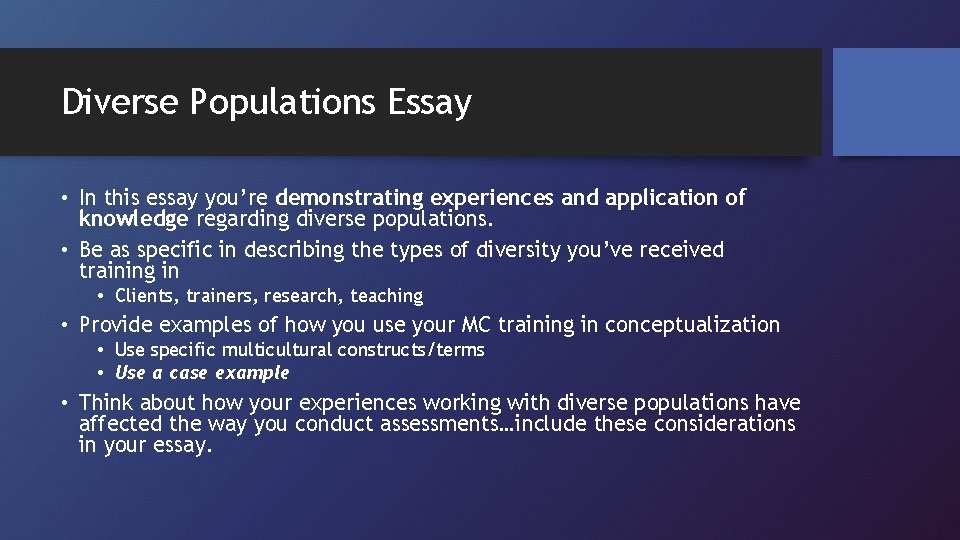 Diverse Populations Essay

• In this essay you're demonstrating experiences and application of knowledge regarding diverse populations.

• Be as specific in describing the types of diversity you've received training in

• Clients, trainers, research, teaching

• Provide examples of how you use your MC training in conceptualization

• Use specific multicultural constructs/terms

• Use a case example

• Think about how your experiences working with diverse populations have affected the way you conduct assessments…include these considerations in your essay.